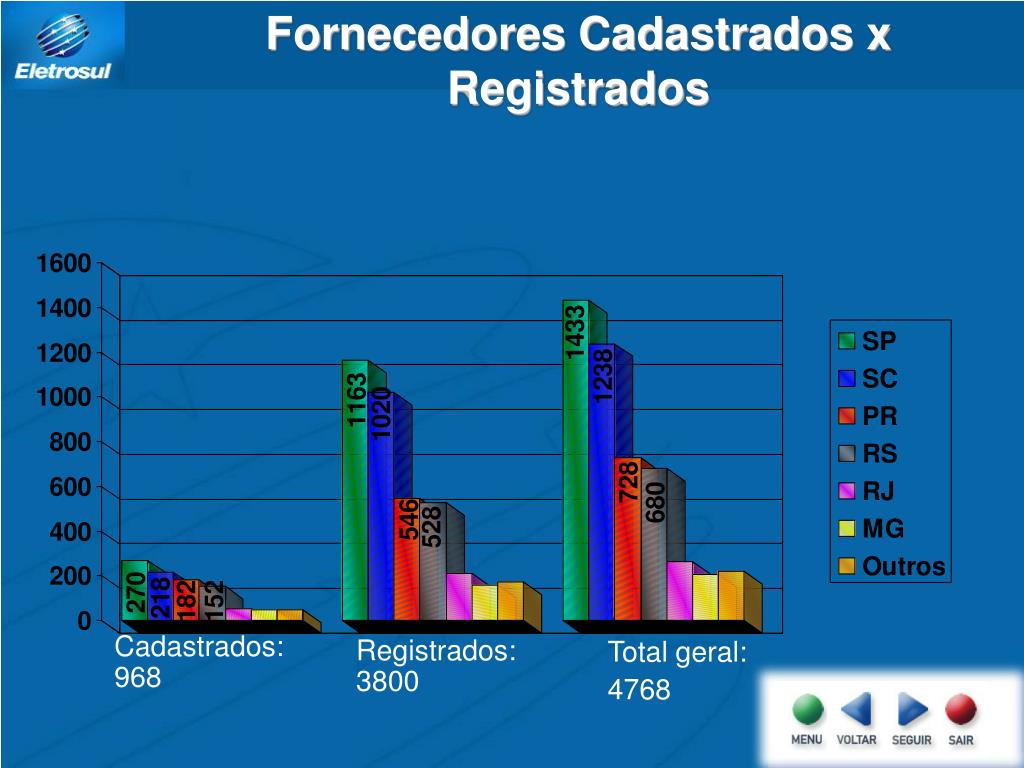 Eletrosul

Fornecedores Cadastrados x Registrados

1600
1400
1200
1000
800
600
400
200
0

270
218
182
152

1163
1020
546
528

1433
1238
728
680

SP
SC
PR
RS
RJ
MG
Outros

Cadastrados: 968

Registrados: 3800

Total geral: 4768

MENU
VOLTAR
SEGUIR
SAIR